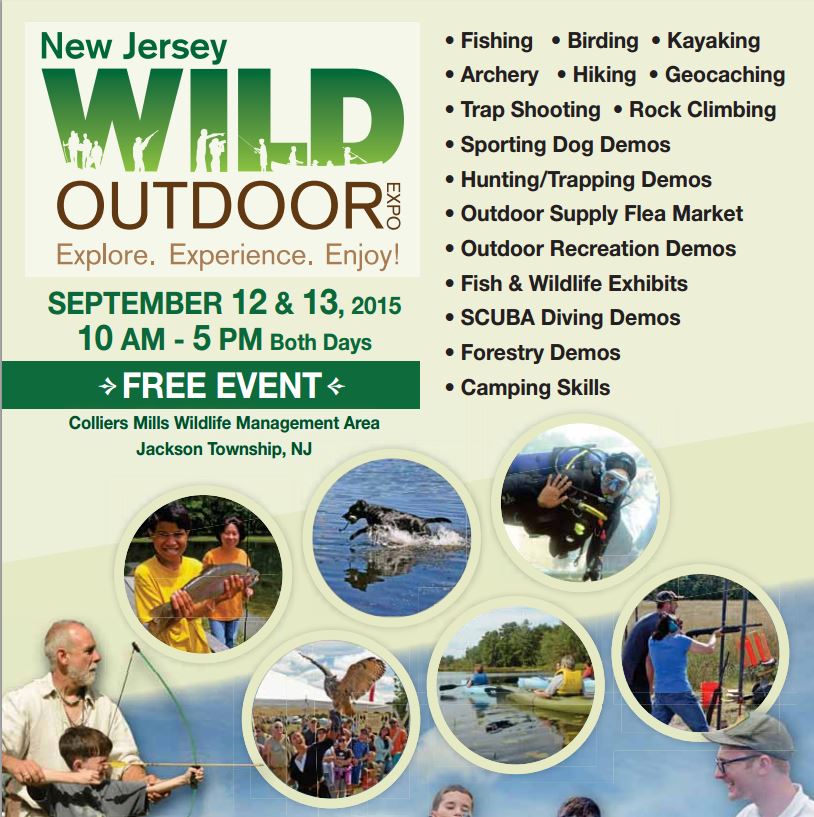 New Jersey
WILD
OUTDOOR EXPO
Explore. Experience. Enjoy!

SEPTEMBER 12 & 13, 2015
10 AM - 5 PM Both Days

FREE EVENT

Colliers Mills Wildlife Management Area
Jackson Township, NJ

• Fishing • Birding • Kayaking
• Archery • Hiking • Geocaching
• Trap Shooting • Rock Climbing
• Sporting Dog Demos
• Hunting/Trapping Demos
• Outdoor Supply Flea Market
• Outdoor Recreation Demos
• Fish & Wildlife Exhibits
• SCUBA Diving Demos
• Forestry Demos
• Camping Skills